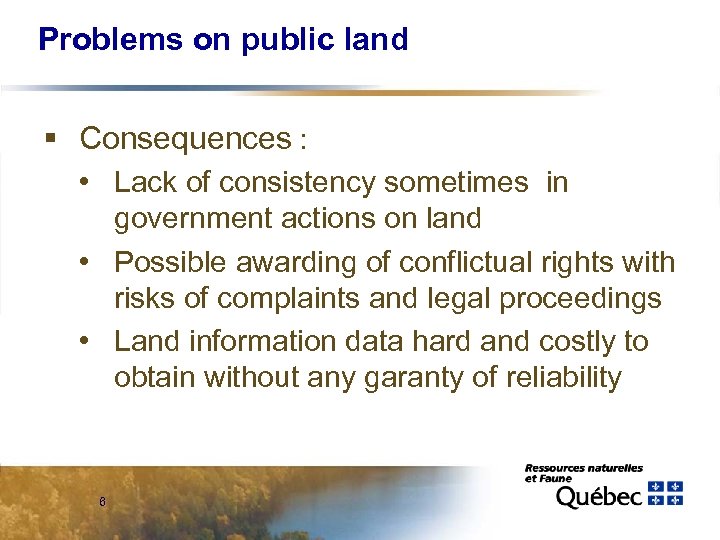 Problems on public land

▪ Consequences :

• Lack of consistency sometimes in government actions on land

• Possible awarding of conflictual rights with risks of complaints and legal proceedings

• Land information data hard and costly to obtain without any garanty of reliability

6

Ressources naturelles et Faune

Québec